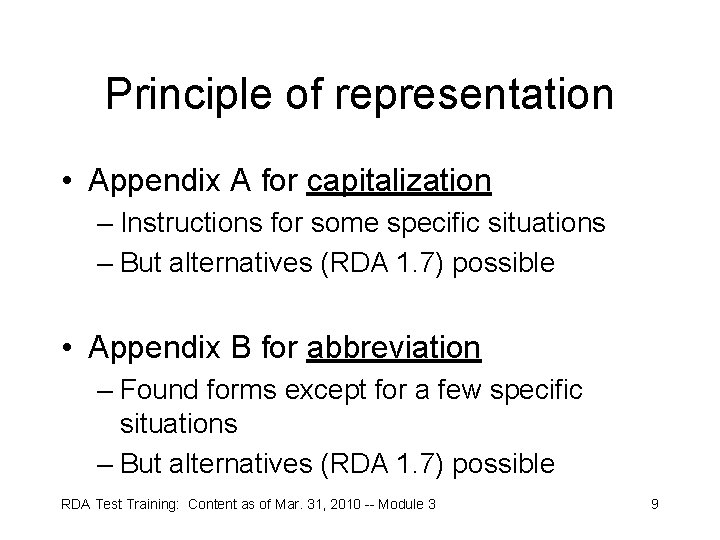 Principle of representation

• Appendix A for capitalization
– Instructions for some specific situations
– But alternatives (RDA 1.7) possible

• Appendix B for abbreviation
– Found forms except for a few specific situations
– But alternatives (RDA 1.7) possible

RDA Test Training: Content as of Mar. 31, 2010 -- Module 3

9